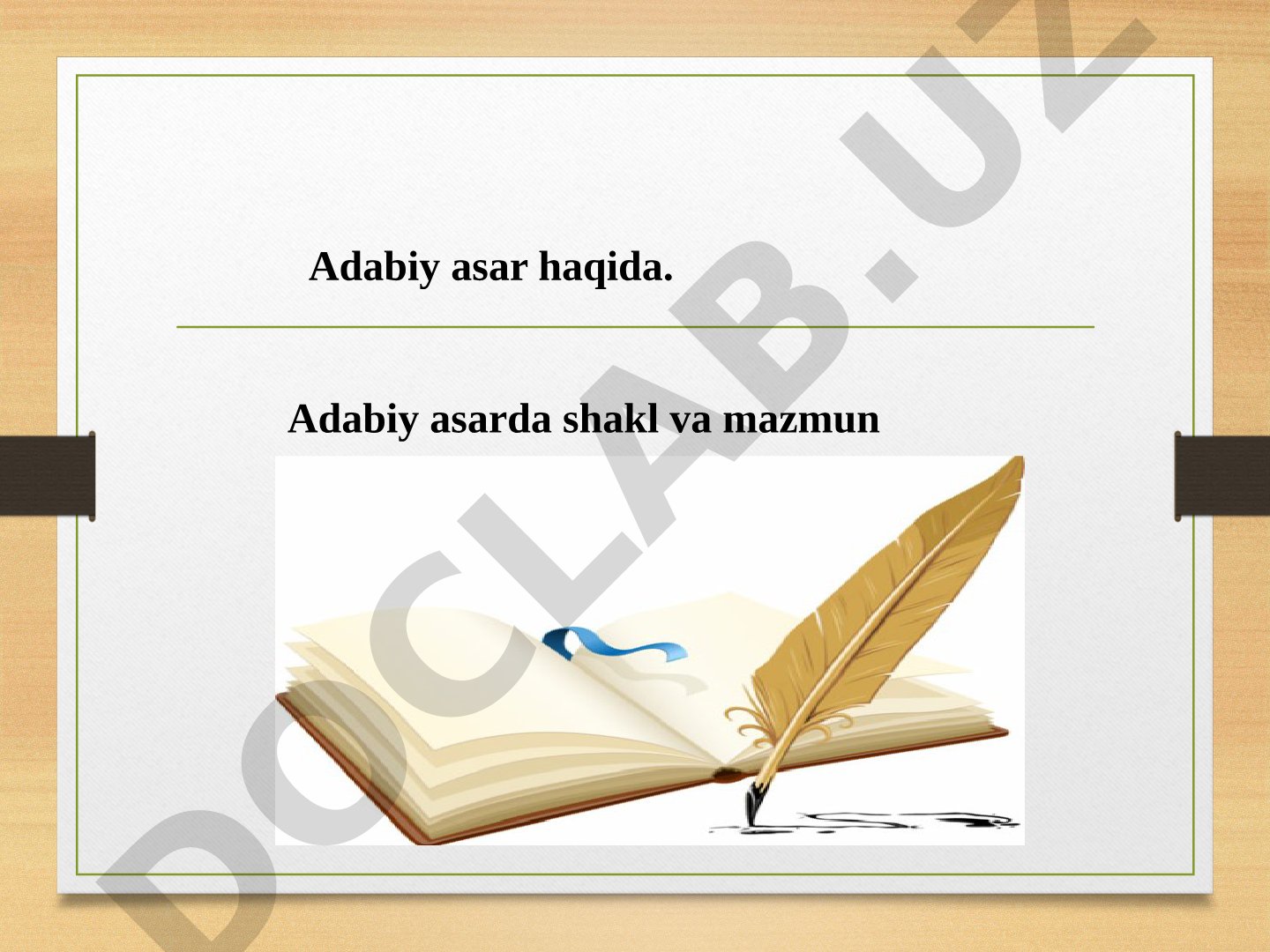 Adabiy asar haqida.

Adabiy asarda shakl va mazmun

DOCLAB.UZ